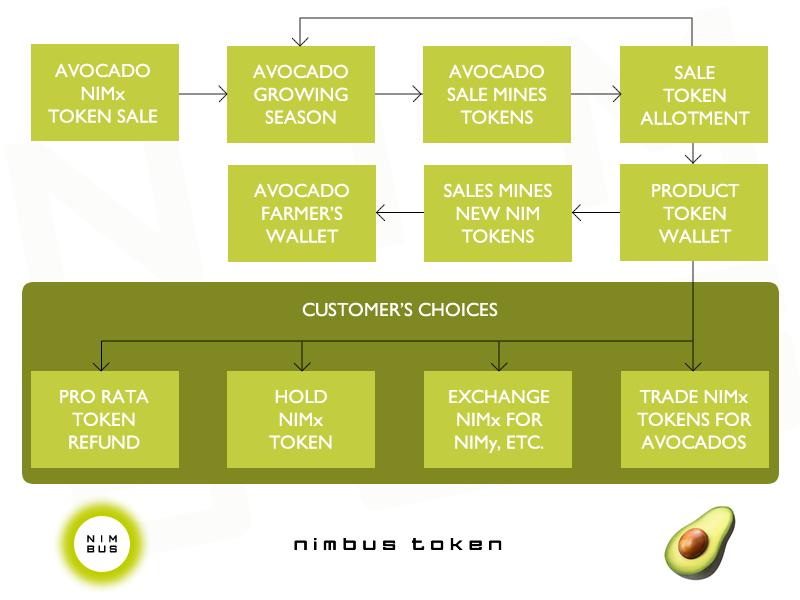 AVOCADO NIMx TOKEN SALE

AVOCADO GROWING SEASON

AVOCADO SALE MINES TOKENS

SALE TOKEN ALLOTMENT

AVOCADO FARMER'S WALLET

SALES MINES NEW NIM TOKENS

PRODUCT TOKEN WALLET

CUSTOMER'S CHOICES

PRO RATA TOKEN REFUND

HOLD NIMx TOKEN

EXCHANGE NIMx FOR NIMy, ETC.

TRADE NIMx TOKENS FOR AVOCADOS

NIM BUS

nimbus token